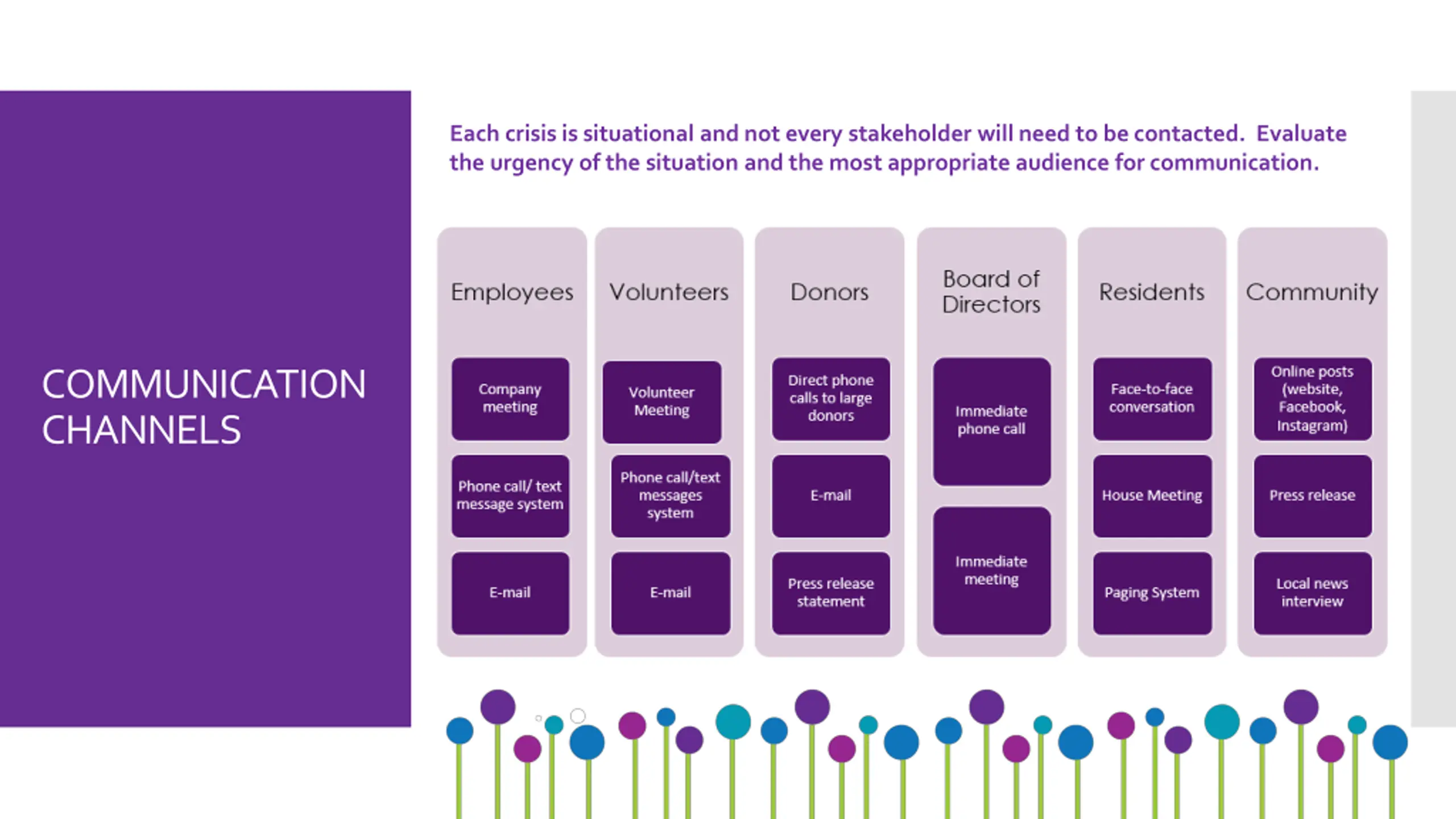 COMMUNICATION CHANNELS

Each crisis is situational and not every stakeholder will need to be contacted. Evaluate the urgency of the situation and the most appropriate audience for communication.

Employees

Company meeting

Phone call/ text message system

E-mail

Volunteers

Volunteer Meeting

Phone call/text messages system

E-mail

Donors

Direct phone calls to large donors

E-mail

Press release statement

Board of Directors

Immediate phone call

Immediate meeting

Residents

Face-to-face conversation

House Meeting

Paging System

Community

Online posts (website, Facebook, Instagram)

Press release

Local news interview